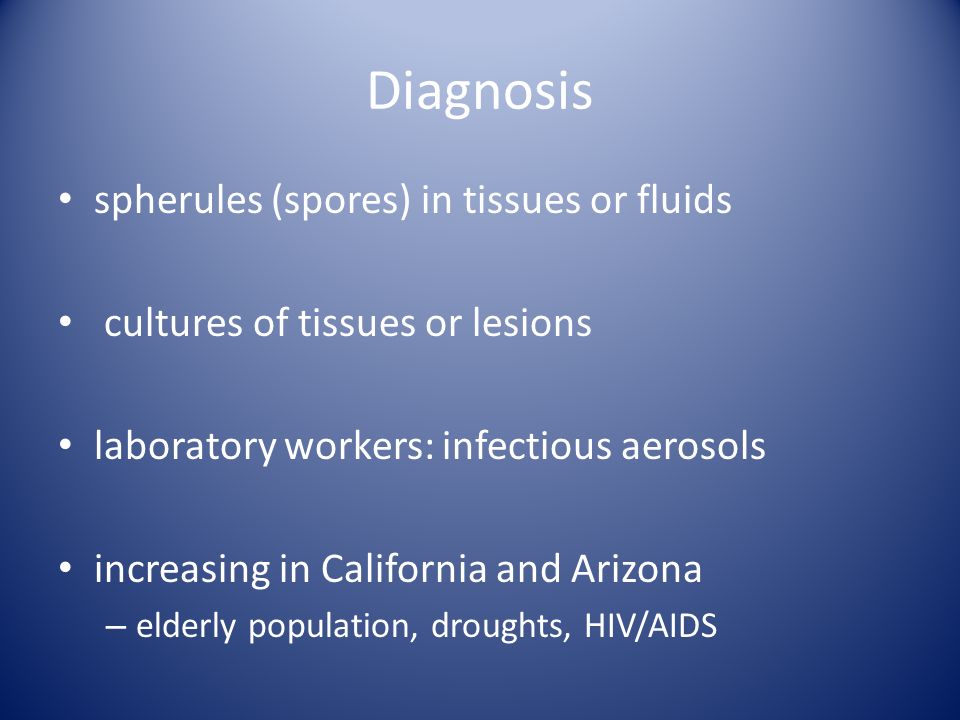 Diagnosis

• spherules (spores) in tissues or fluids

• cultures of tissues or lesions

• laboratory workers: infectious aerosols

• increasing in California and Arizona
– elderly population, droughts, HIV/AIDS